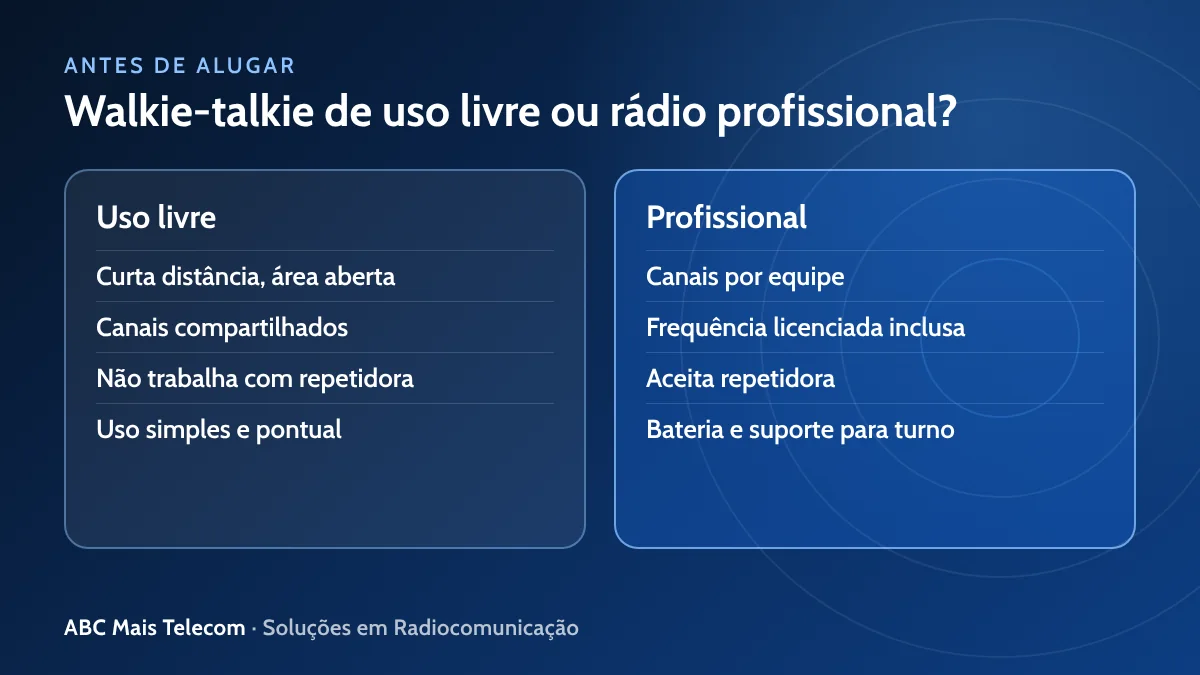 ANTES DE ALUGAR

Walkie-talkie de uso livre ou rádio profissional?

Uso livre

Curta distância, área aberta

Canais compartilhados

Não trabalha com repetidora

Uso simples e pontual

Profissional

Canais por equipe

Frequência licenciada inclusa

Aceita repetidora

Bateria e suporte para turno

ABC Mais Telecom · Soluções em Radiocomunicação